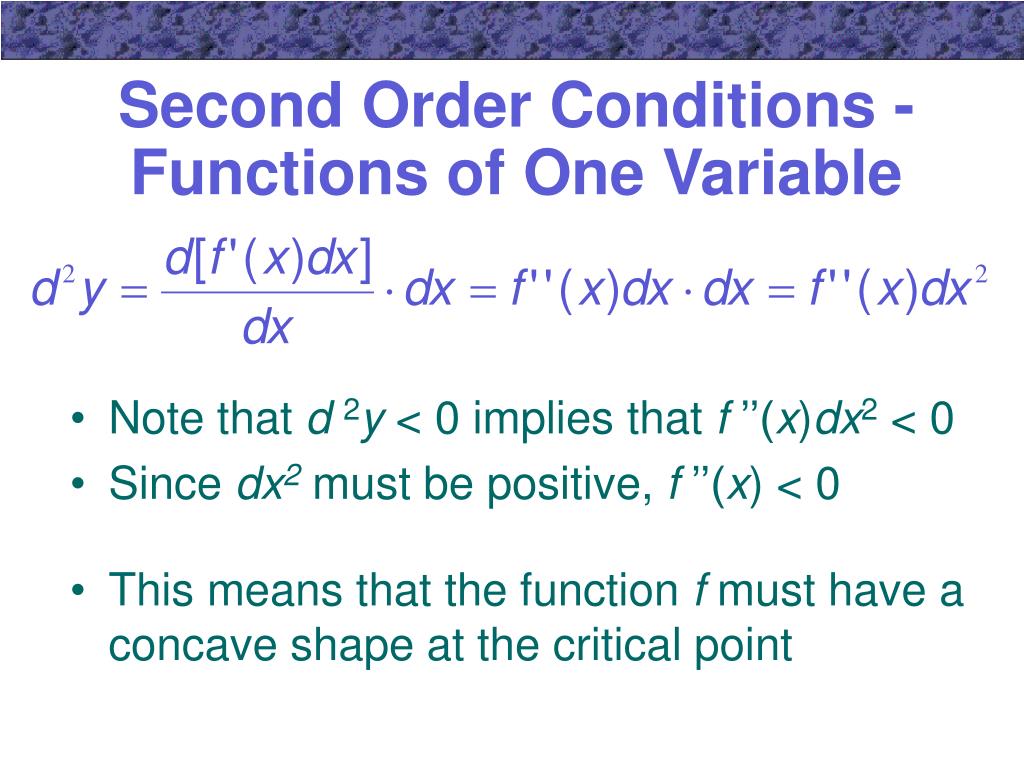 Second Order Conditions - Functions of One Variable

$d^2y = \frac{d[f'(x)dx]}{dx} \cdot dx = f''(x)dx \cdot dx = f''(x)dx^2$

• Note that $d^2y < 0$ implies that $f''(x)dx^2 < 0$
• Since $dx^2$ must be positive, $f''(x) < 0$

• This means that the function $f$ must have a concave shape at the critical point